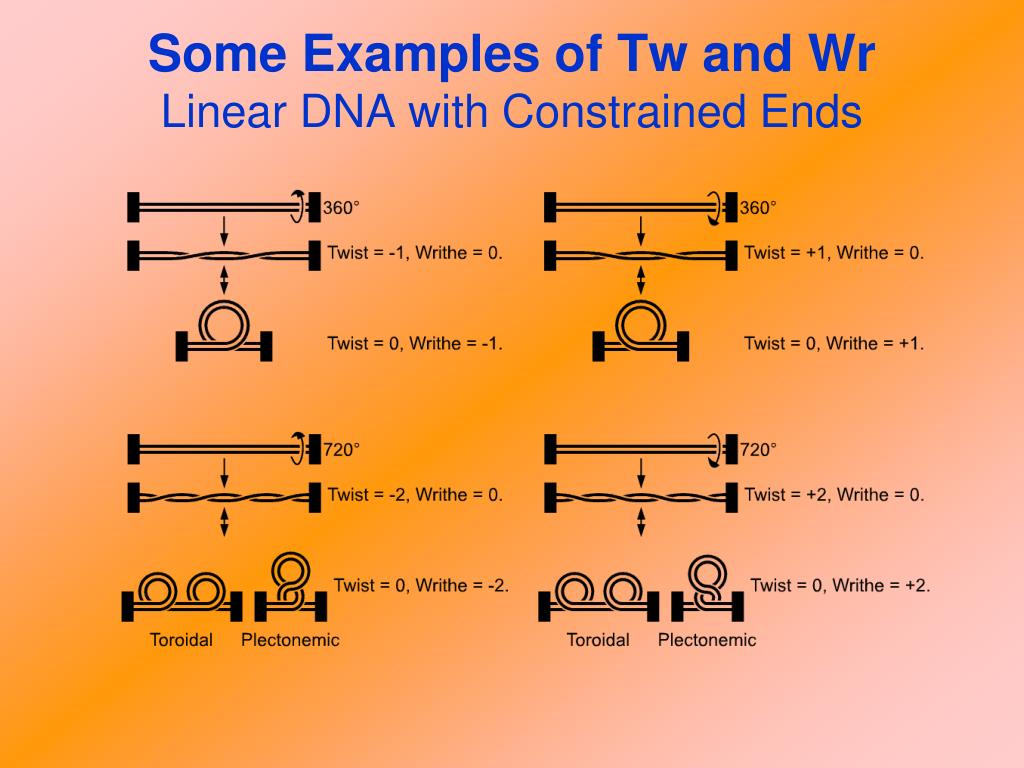 Some Examples of Tw and Wr
Linear DNA with Constrained Ends

360°
Twist = -1, Writhe = 0.
Twist = 0, Writhe = -1.

360°
Twist = +1, Writhe = 0.
Twist = 0, Writhe = +1.

720°
Twist = -2, Writhe = 0.
Twist = 0, Writhe = -2.
Toroidal Plectonemic

720°
Twist = +2, Writhe = 0.
Twist = 0, Writhe = +2.
Toroidal Plectonemic